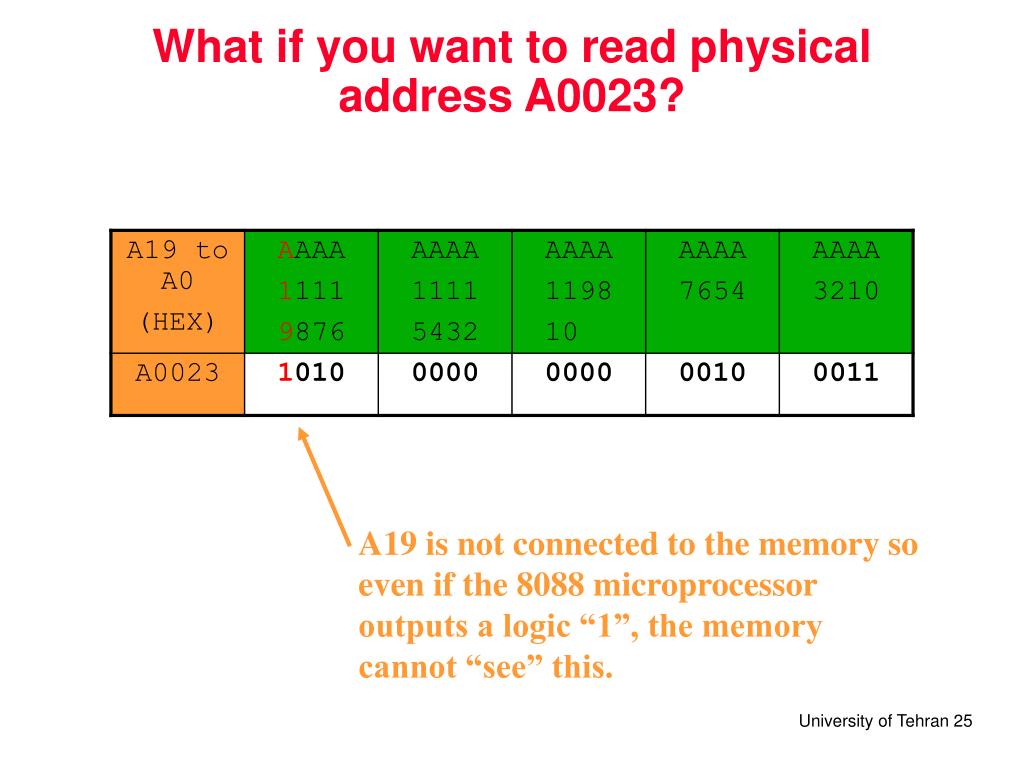 What if you want to read physical address A0023?

| A19 to A0 (HEX) | AAAA 1111 9876 | AAAA 1111 5432 | AAAA 1198 10 | AAAA 7654 | AAAA 3210 |
|---|---|---|---|---|---|
| A0023 | 1010 | 0000 | 0000 | 0010 | 0011 |

A19 is not connected to the memory so even if the 8088 microprocessor outputs a logic “1”, the memory cannot “see” this.

University of Tehran 25